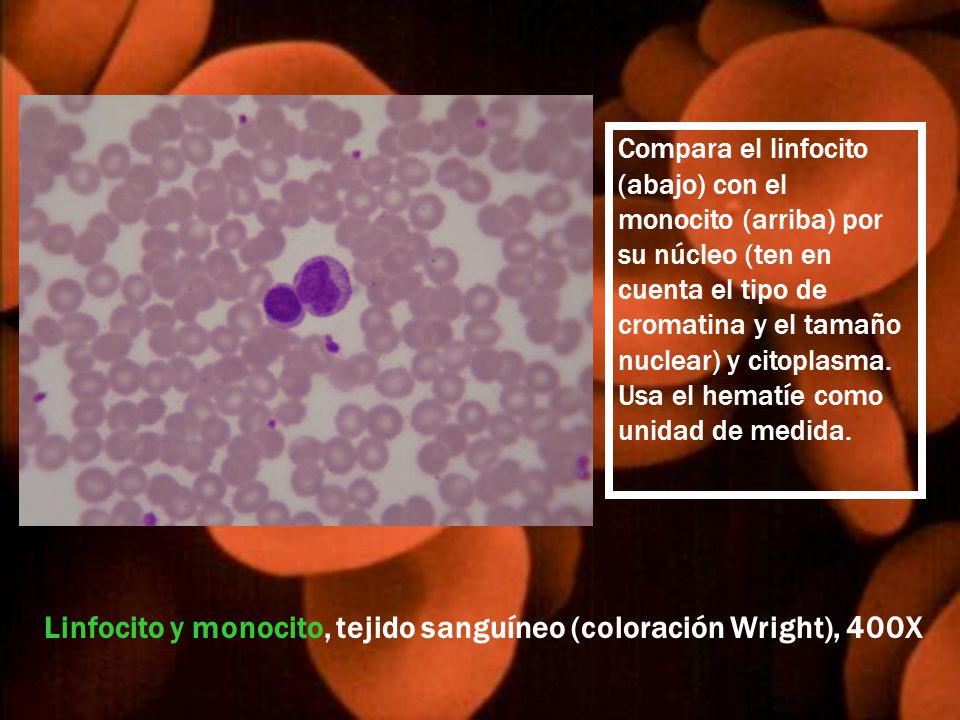 Compara el linfocito (abajo) con el monocito (arriba) por su núcleo (ten en cuenta el tipo de cromatina y el tamaño nuclear) y citoplasma. Usa el hematíe como unidad de medida.

Linfocito y monocito, tejido sanguíneo (coloración Wright), 400X